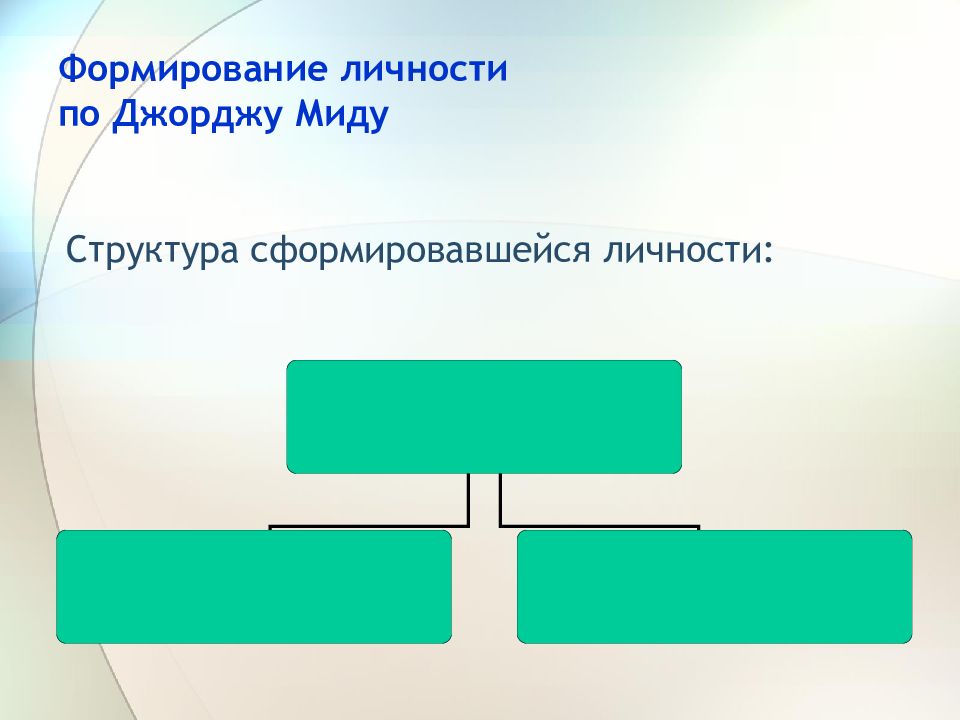 Формирование личности
по Джорджу Миду

Структура сформировавшейся личности: